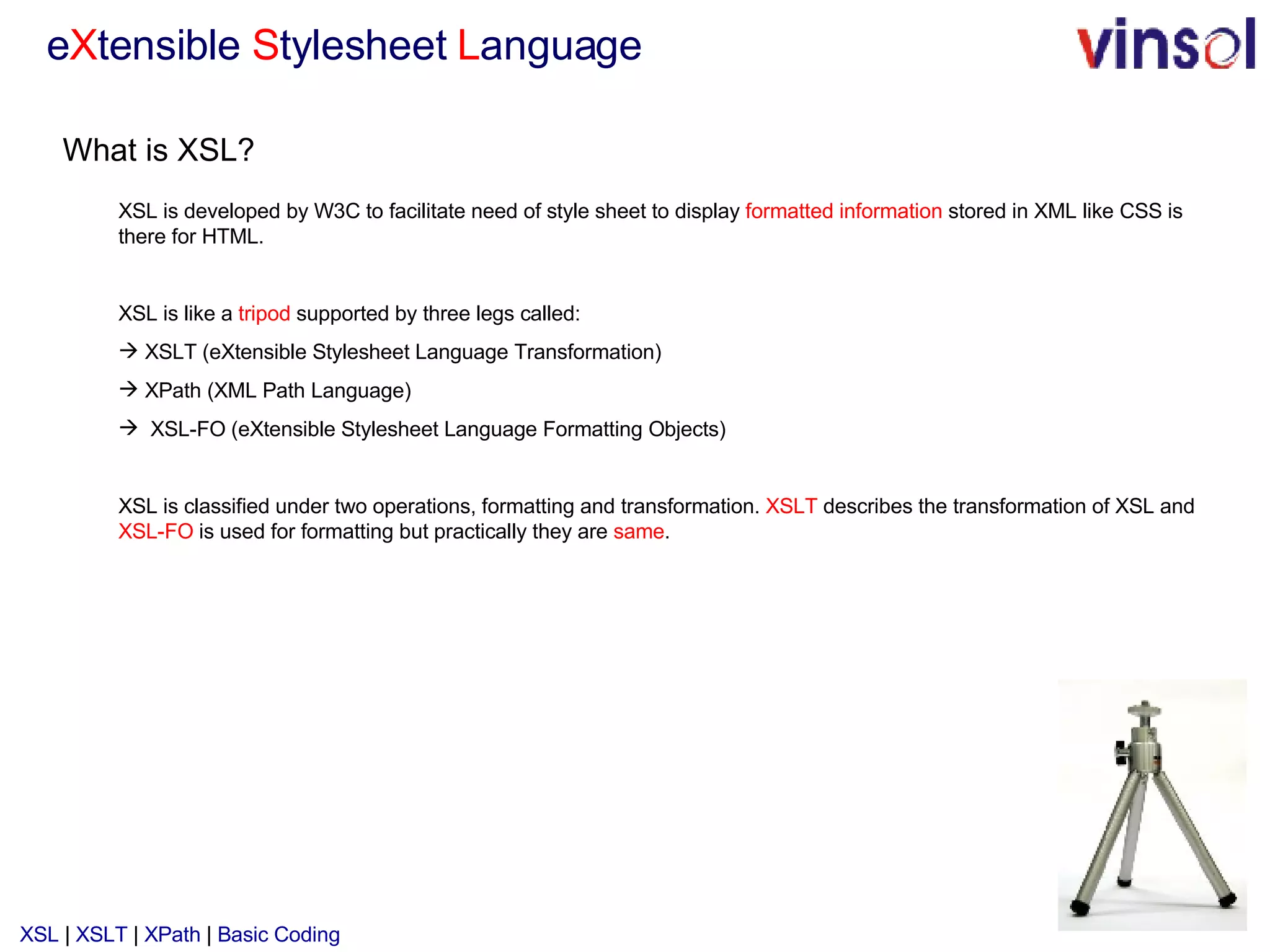 eXtensible Stylesheet Language

vinsol

What is XSL?

XSL is developed by W3C to facilitate need of style sheet to display formatted information stored in XML like CSS is there for HTML.

XSL is like a tripod supported by three legs called:

→ XSLT (eXtensible Stylesheet Language Transformation)

→ XPath (XML Path Language)

→ XSL-FO (eXtensible Stylesheet Language Formatting Objects)

XSL is classified under two operations, formatting and transformation. XSLT describes the transformation of XSL and XSL-FO is used for formatting but practically they are same.

XSL | XSLT | XPath | Basic Coding